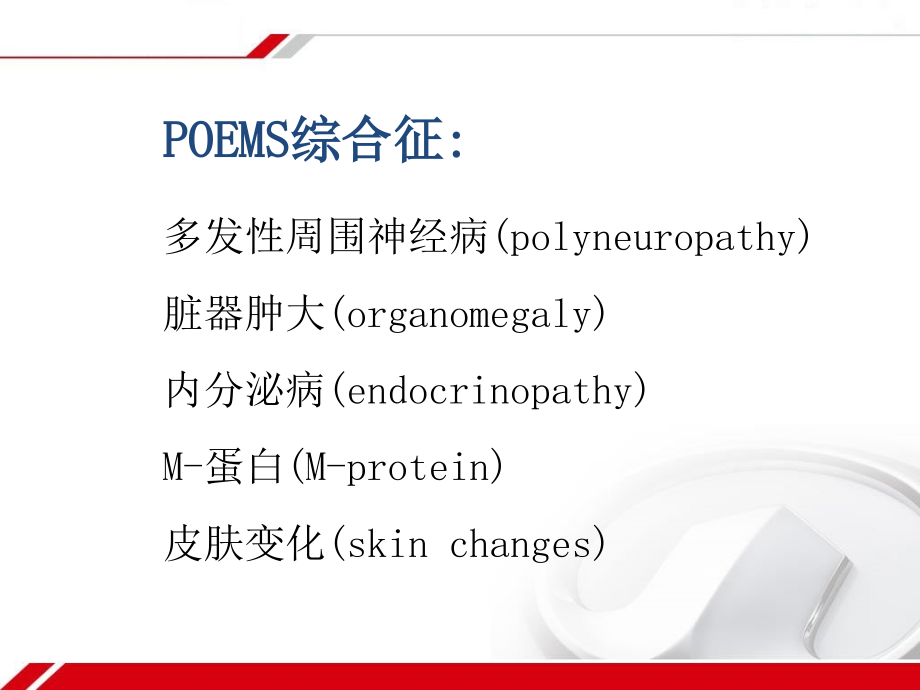 POEMS综合征:

多发性周围神经病(polyneuropathy)

脏器肿大(organomegaly)

内分泌病(endocrinopathy)

M-蛋白(M-protein)

皮肤变化(skin changes)